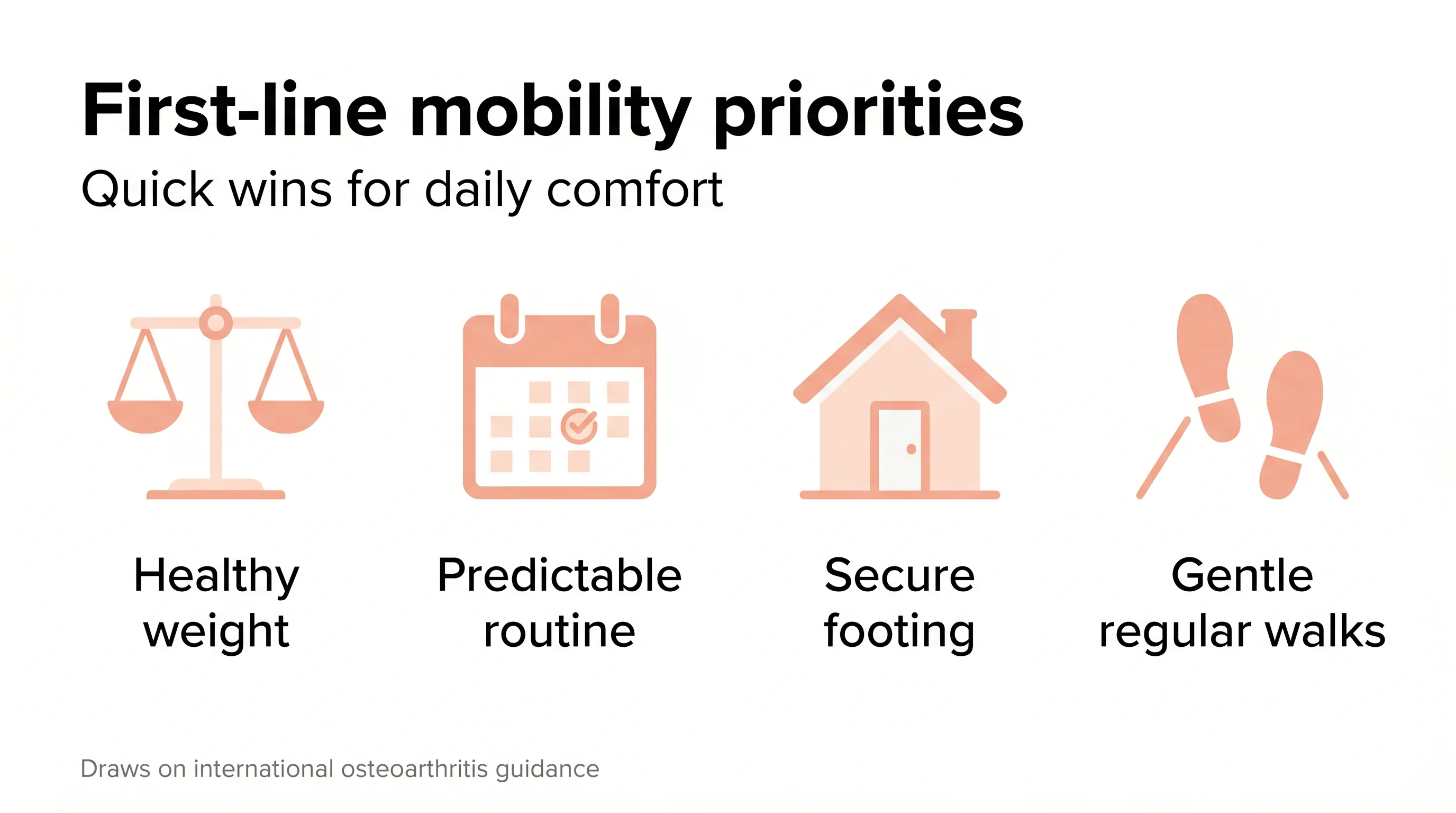 First-line mobility priorities

Quick wins for daily comfort

Healthy weight

Predictable routine

Secure footing

Gentle regular walks

Draws on international osteoarthritis guidance